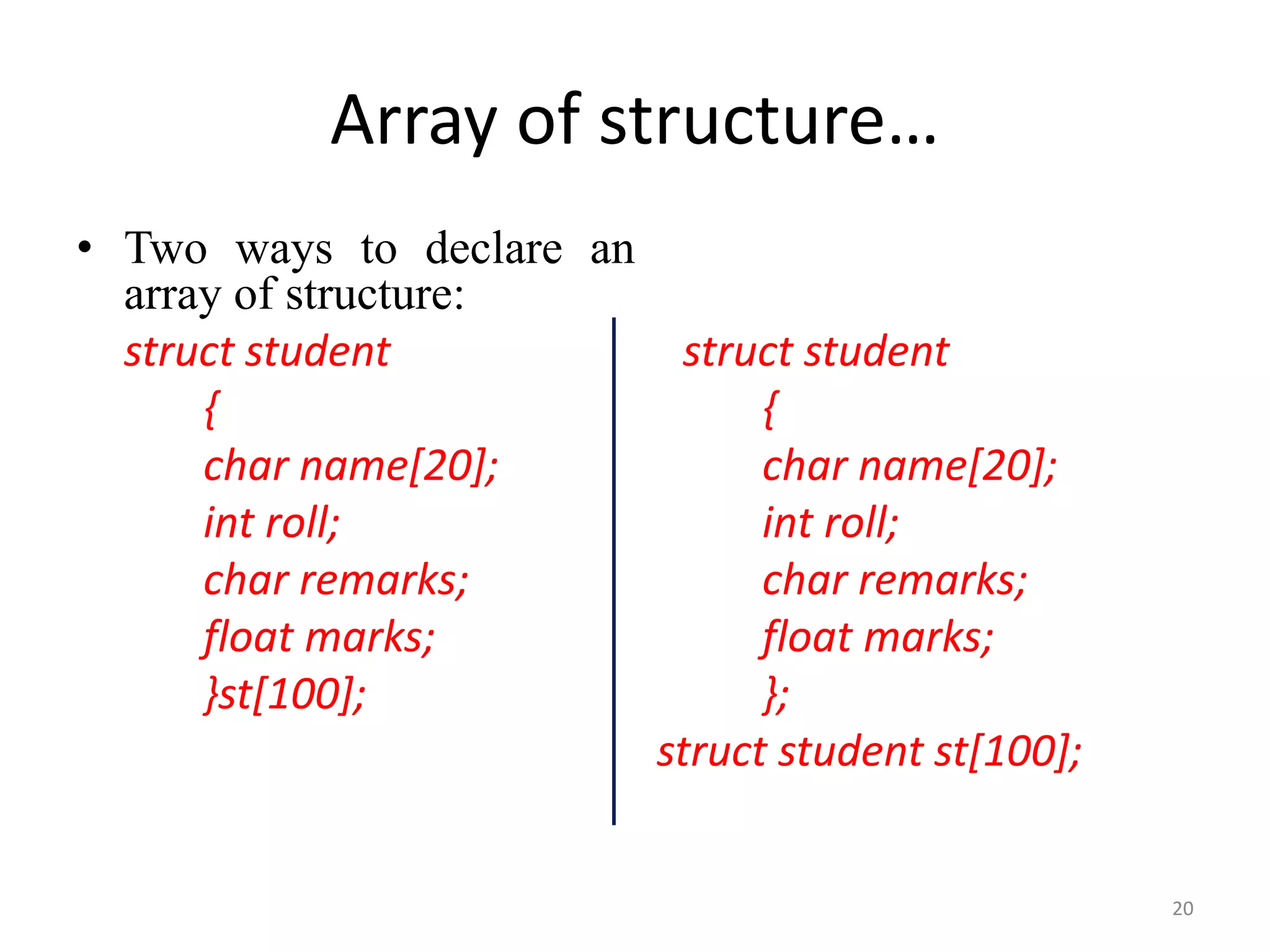 Array of structure…

• Two ways to declare an array of structure:

struct student
{
char name[20];
int roll;
char remarks;
float marks;
}st[100];

struct student
{
char name[20];
int roll;
char remarks;
float marks;
};
struct student st[100];

20